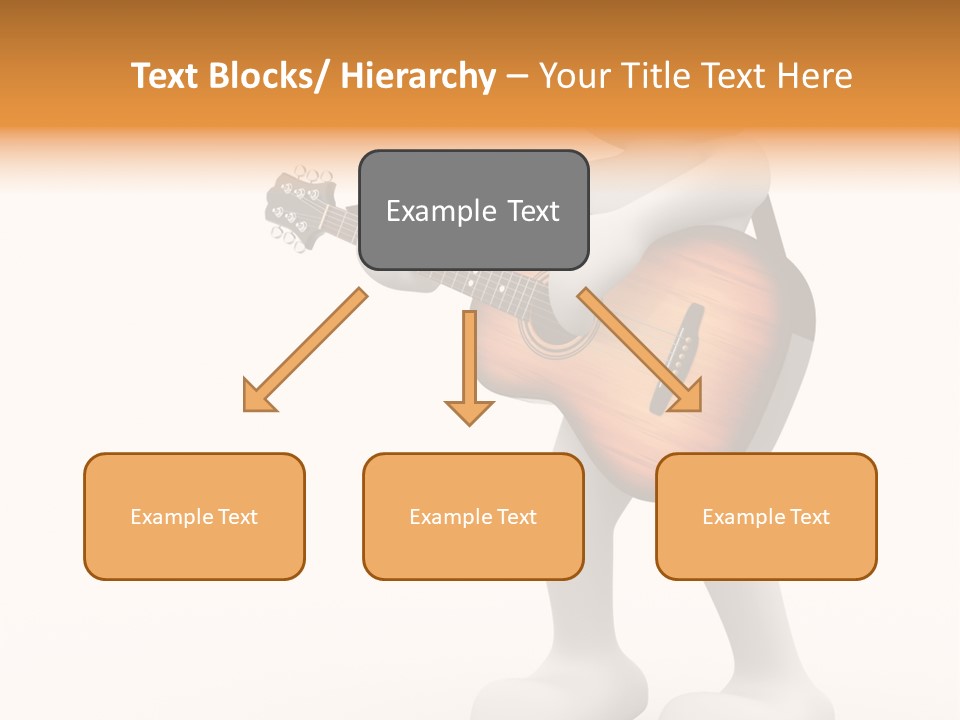 Text Blocks/ Hierarchy – Your Title Text Here

Example Text

Example Text

Example Text

Example Text